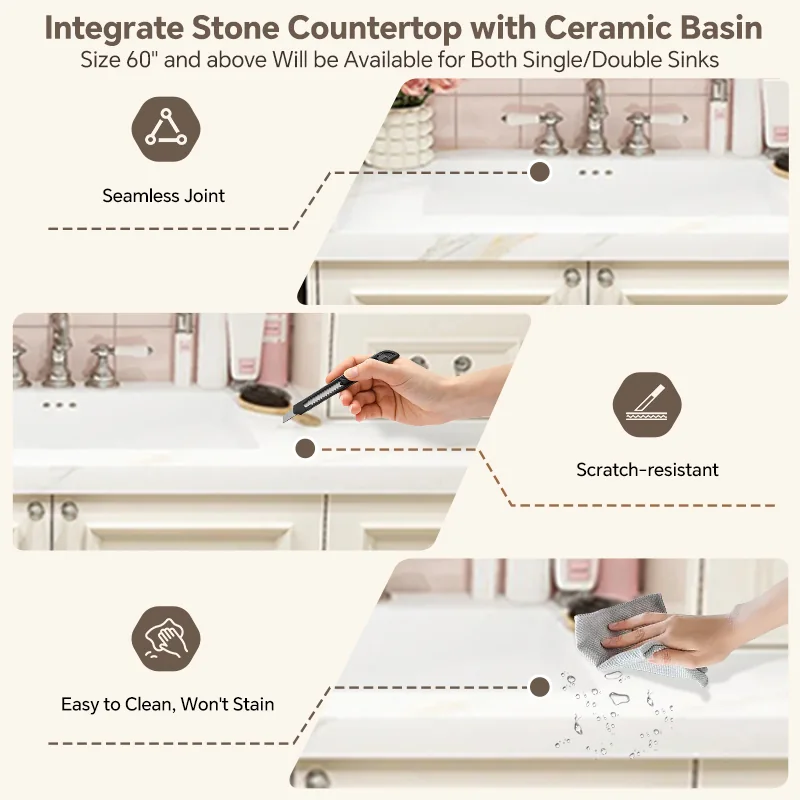 Integrate Stone Countertop with Ceramic Basin

Size 60" and above Will be Available for Both Single/Double Sinks

Seamless Joint

Scratch-resistant

Easy to Clean, Won't Stain